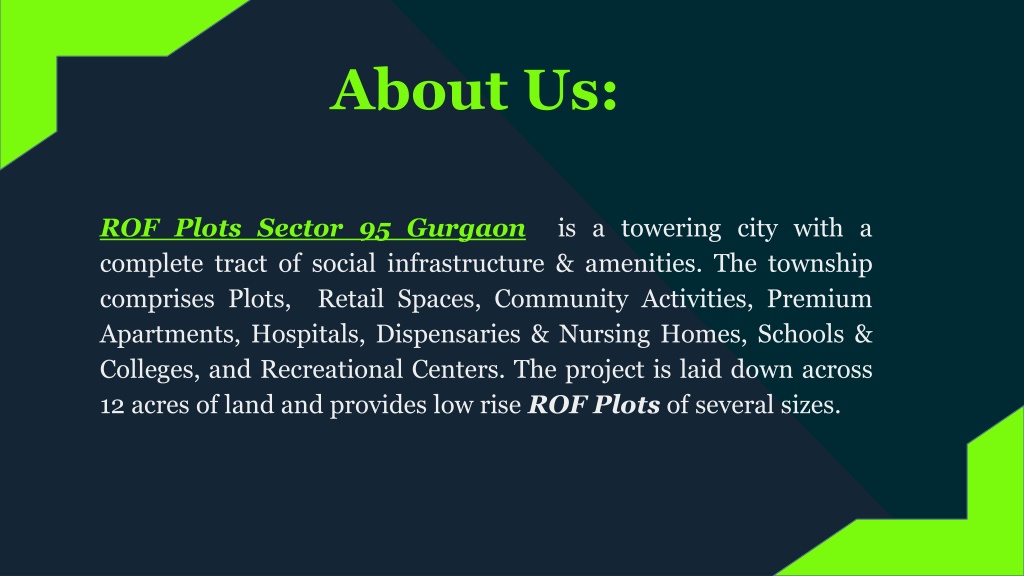 About Us:

ROF Plots Sector 95 Gurgaon is a towering city with a complete tract of social infrastructure & amenities. The township comprises Plots, Retail Spaces, Community Activities, Premium Apartments, Hospitals, Dispensaries & Nursing Homes, Schools & Colleges, and Recreational Centers. The project is laid down across 12 acres of land and provides low rise ROF Plots of several sizes.